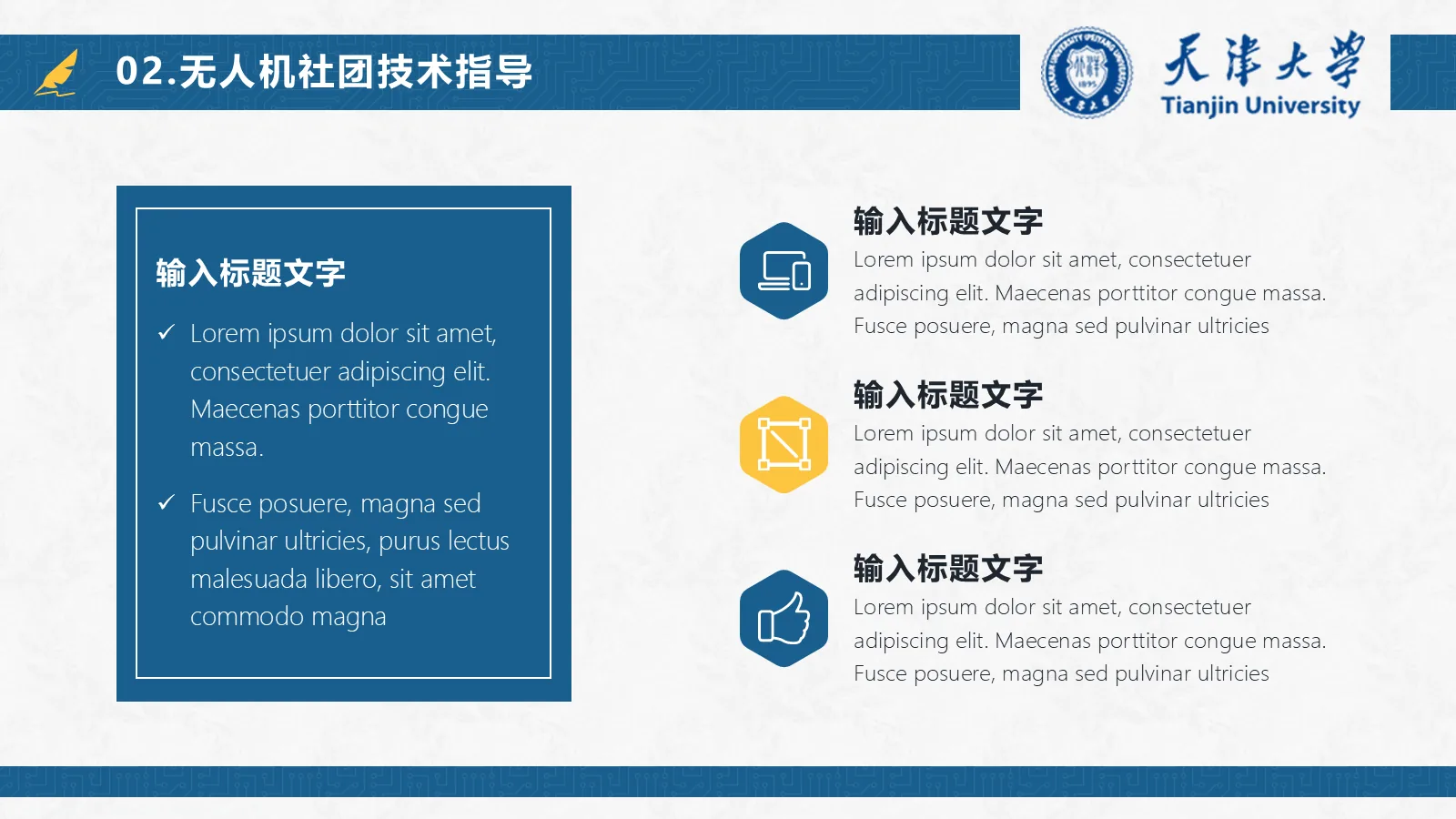 02.无人机社团技术指导

天津大学
Tianjin University

输入标题文字

✓ Lorem ipsum dolor sit amet, consectetuer adipiscing elit. Maecenas porttitor congue massa.

✓ Fusce posuere, magna sed pulvinar ultricies, purus lectus malesuada libero, sit amet commodo magna

输入标题文字
Lorem ipsum dolor sit amet, consectetuer adipiscing elit. Maecenas porttitor congue massa. Fusce posuere, magna sed pulvinar ultricies

输入标题文字
Lorem ipsum dolor sit amet, consectetuer adipiscing elit. Maecenas porttitor congue massa. Fusce posuere, magna sed pulvinar ultricies

输入标题文字
Lorem ipsum dolor sit amet, consectetuer adipiscing elit. Maecenas porttitor congue massa. Fusce posuere, magna sed pulvinar ultricies